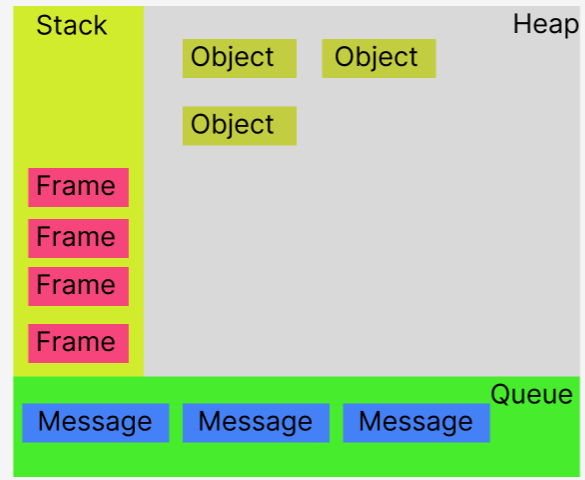 Stack

Heap

Object

Object

Object

Frame

Frame

Frame

Frame

Queue

Message

Message

Message